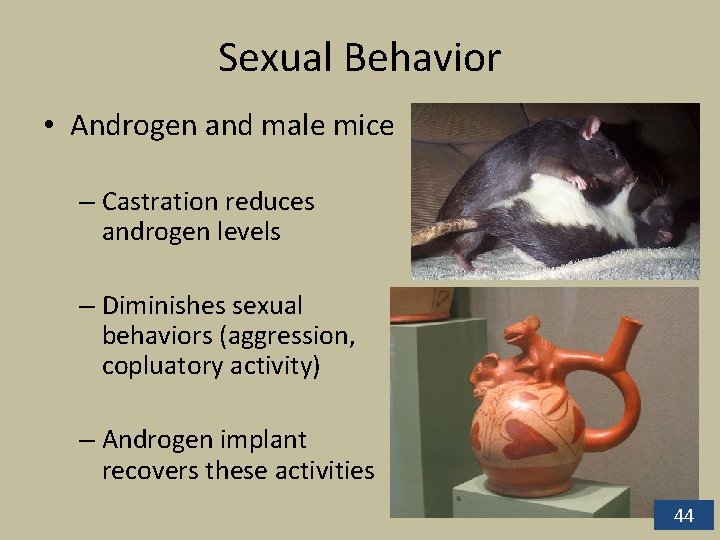 Sexual Behavior

• Androgen and male mice

– Castration reduces androgen levels

– Diminishes sexual behaviors (aggression, copluatory activity)

– Androgen implant recovers these activities

44